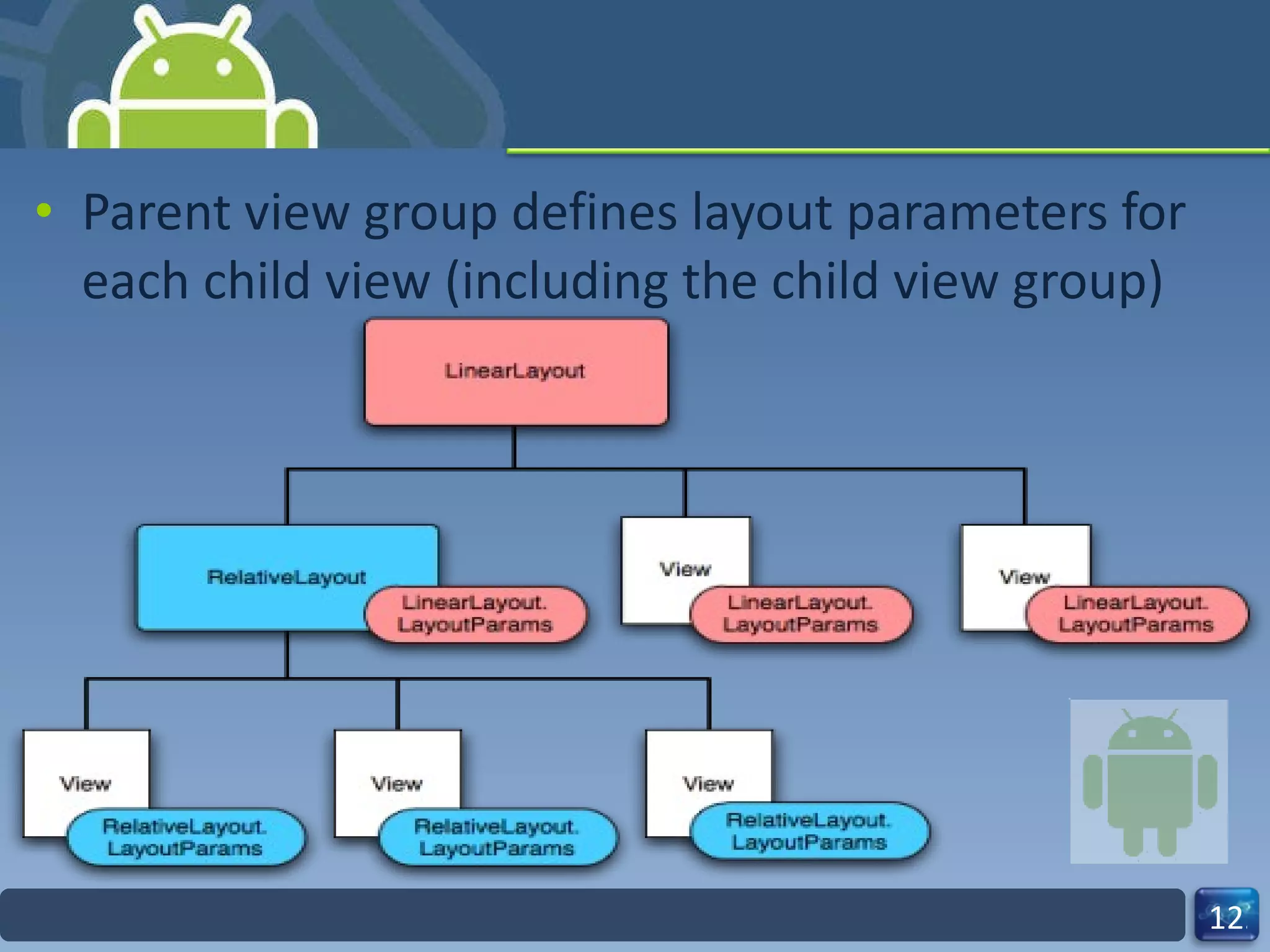 • Parent view group defines layout parameters for each child view (including the child view group)

LinearLayout

RelativeLayout

LinearLayout. LayoutParams

View

LinearLayout. LayoutParams

View

LinearLayout. LayoutParams

View

RelativeLayout. LayoutParams

View

RelativeLayout. LayoutParams

View

RelativeLayout. LayoutParams

12